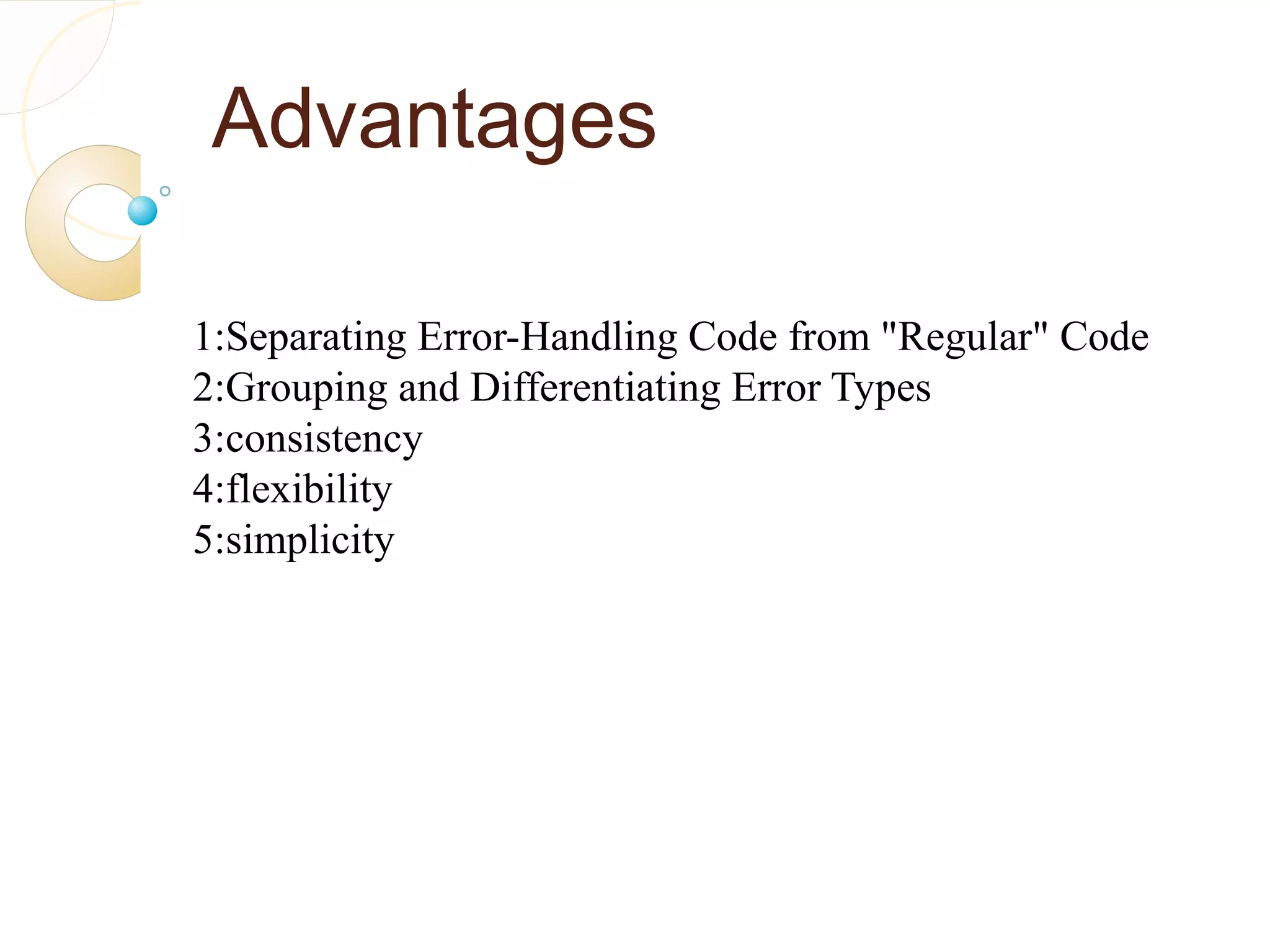 Advantages

1:Separating Error-Handling Code from "Regular" Code
2:Grouping and Differentiating Error Types
3:consistency
4:flexibility
5:simplicity